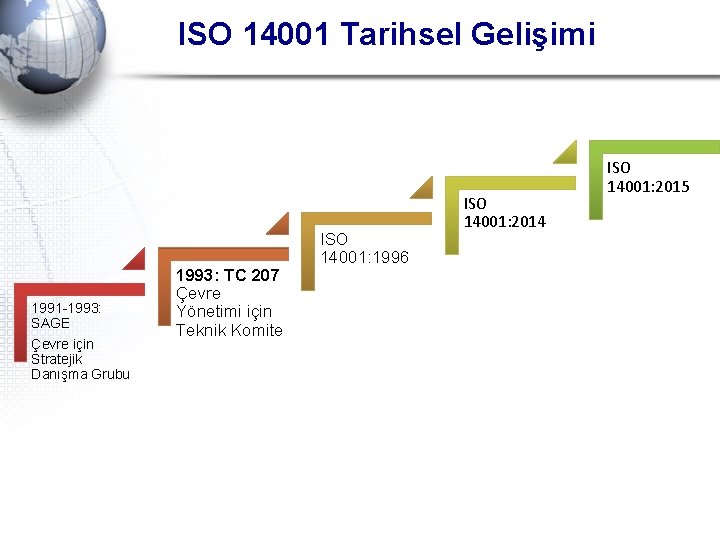 ISO 14001 Tarihsel Gelişimi

1991-1993: SAGE

Çevre için Stratejik Danışma Grubu

1993: TC 207 Çevre Yönetimi için Teknik Komite

ISO 14001:1996

ISO 14001:2014

ISO 14001:2015